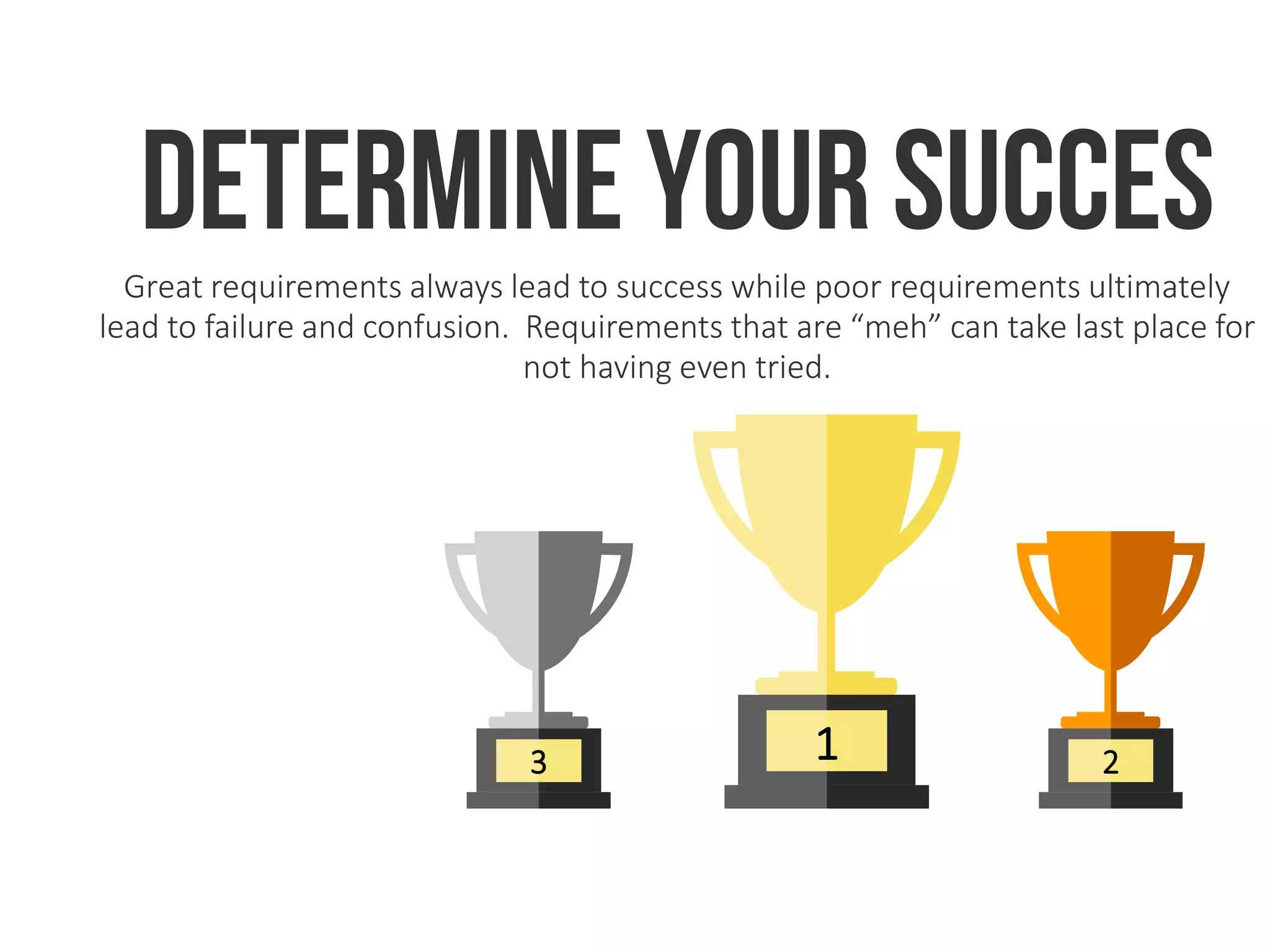 DETERMINE YOUR SUCCES

Great requirements always lead to success while poor requirements ultimately lead to failure and confusion. Requirements that are “meh” can take last place for not having even tried.

3

1

2